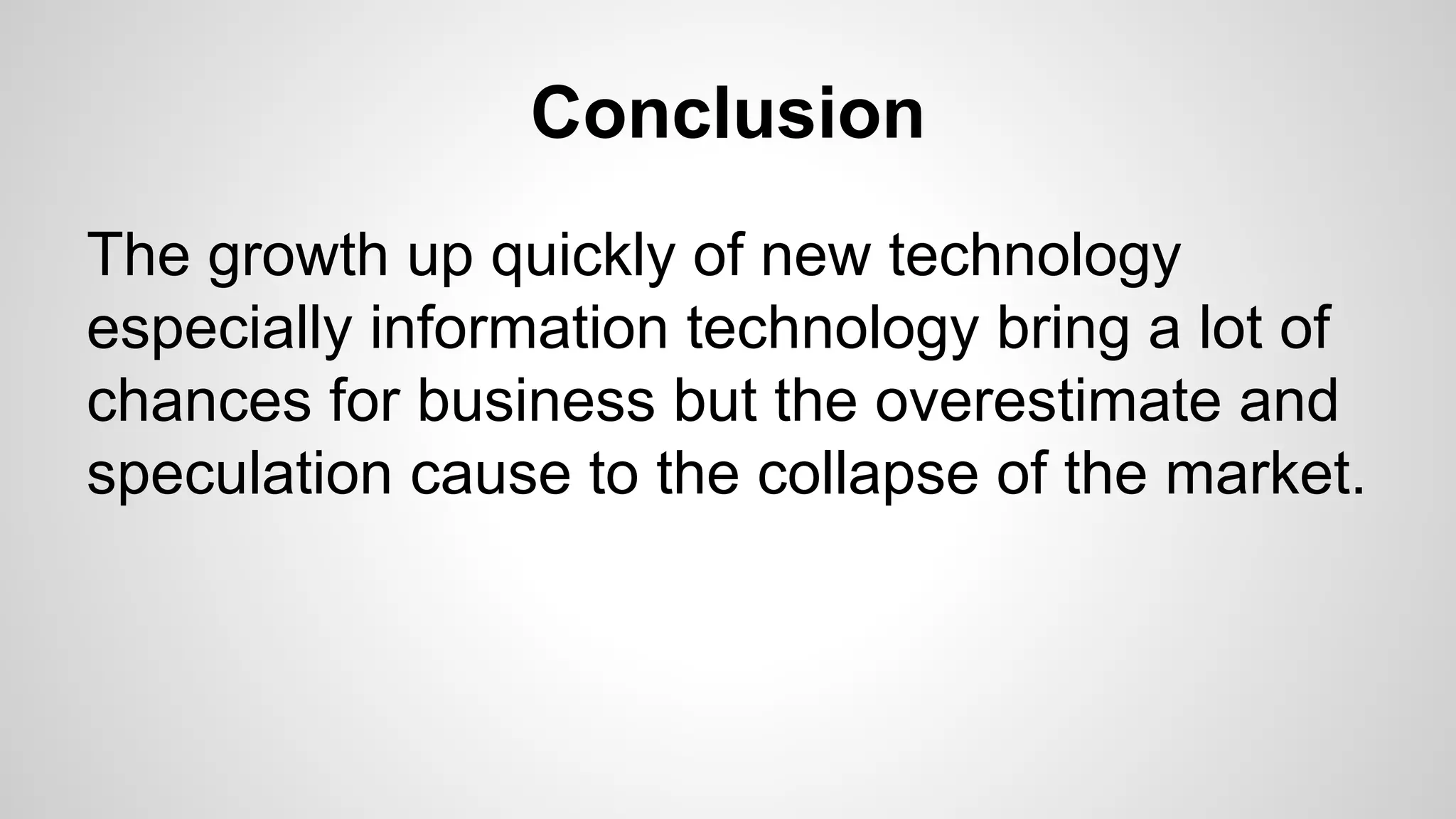 Conclusion

The growth up quickly of new technology especially information technology bring a lot of chances for business but the overestimate and speculation cause to the collapse of the market.